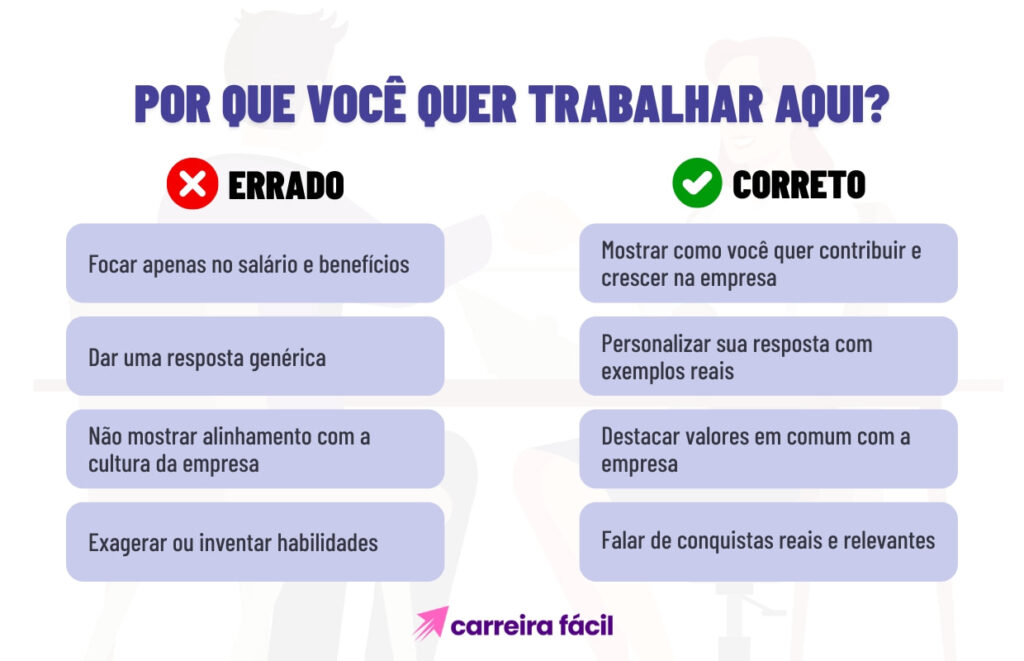 POR QUE VOCÊ QUER TRABALHAR AQUI?

ERRADO

Focar apenas no salário e benefícios

Dar uma resposta genérica

Não mostrar alinhamento com a cultura da empresa

Exagerar ou inventar habilidades

CORRETO

Mostrar como você quer contribuir e crescer na empresa

Personalizar sua resposta com exemplos reais

Destacar valores em comum com a empresa

Falar de conquistas reais e relevantes

carreira fácil